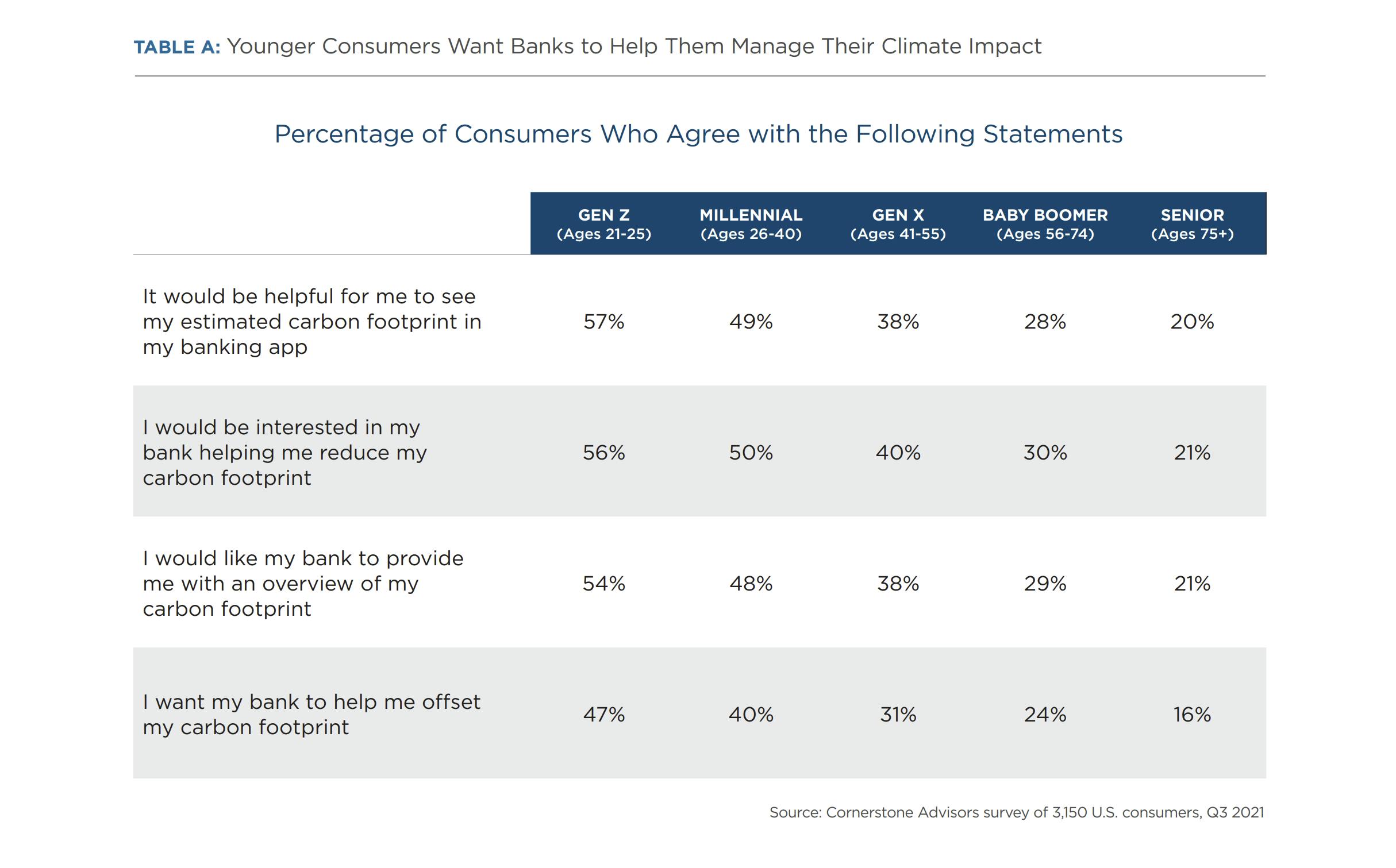 TABLE A: Younger Consumers Want Banks to Help Them Manage Their Climate Impact

Percentage of Consumers Who Agree with the Following Statements

| | GEN Z (Ages 21-25) | MILLENNIAL (Ages 26-40) | GEN X (Ages 41-55) | BABY BOOMER (Ages 56-74) | SENIOR (Ages 75+) |
|---|---|---|---|---|---|
| It would be helpful for me to see my estimated carbon footprint in my banking app | 57% | 49% | 38% | 28% | 20% |
| I would be interested in my bank helping me reduce my carbon footprint | 56% | 50% | 40% | 30% | 21% |
| I would like my bank to provide me with an overview of my carbon footprint | 54% | 48% | 38% | 29% | 21% |
| I want my bank to help me offset my carbon footprint | 47% | 40% | 31% | 24% | 16% |

Source: Cornerstone Advisors survey of 3,150 U.S. consumers, Q3 2021